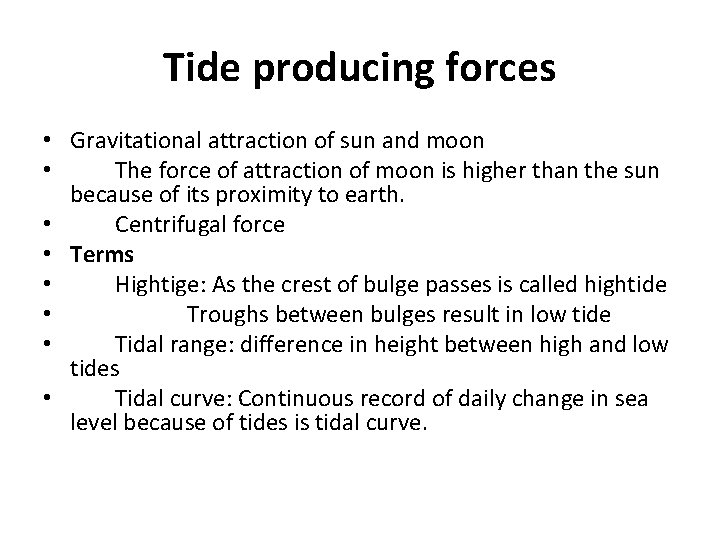 Tide producing forces

• Gravitational attraction of sun and moon
• The force of attraction of moon is higher than the sun because of its proximity to earth.
• Centrifugal force
• Terms
• Hightige: As the crest of bulge passes is called hightide
• Troughs between bulges result in low tide
• Tidal range: difference in height between high and low tides
• Tidal curve: Continuous record of daily change in sea level because of tides is tidal curve.